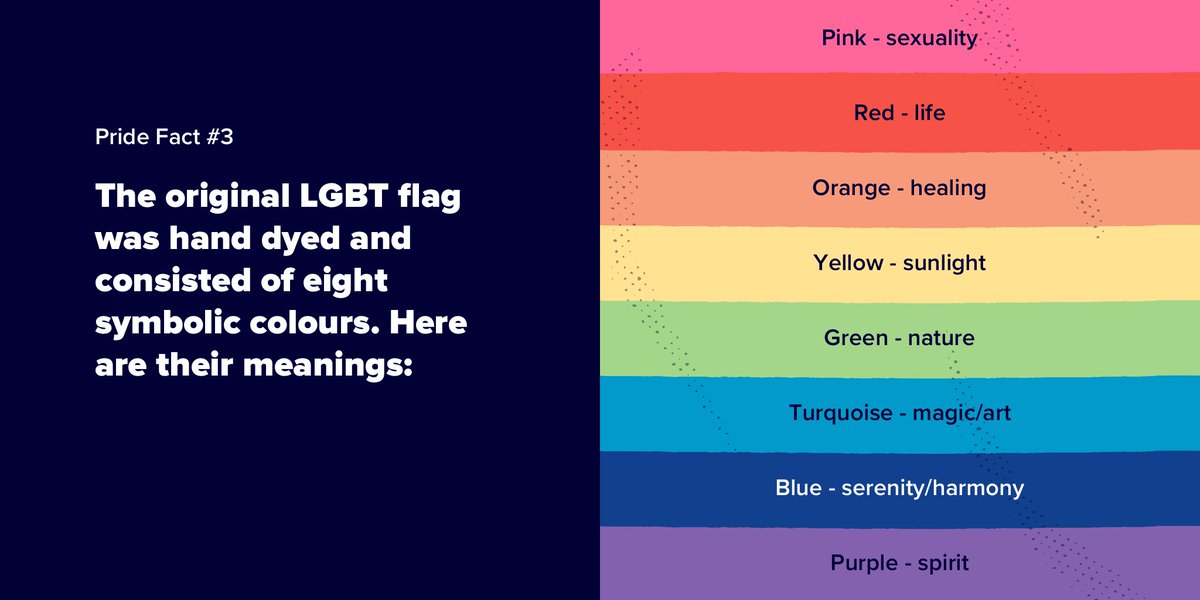 Pride Fact #3

The original LGBT flag was hand dyed and consisted of eight symbolic colours. Here are their meanings:

Pink - sexuality

Red - life

Orange - healing

Yellow - sunlight

Green - nature

Turquoise - magic/art

Blue - serenity/harmony

Purple - spirit